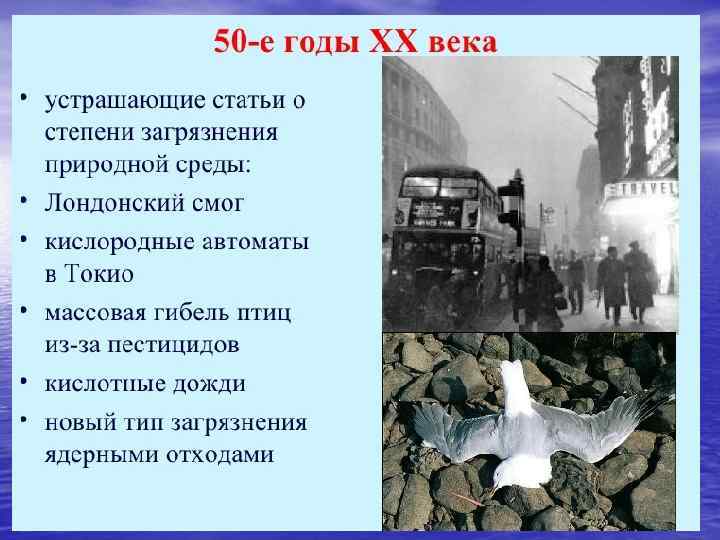 50-е годы XX века

• устрашающие статьи о степени загрязнения природной среды:

• Лондонский смог

• кислородные автоматы в Токио

• массовая гибель птиц из-за пестицидов

• кислотные дожди

• новый тип загрязнения ядерными отходами

TRAVEL